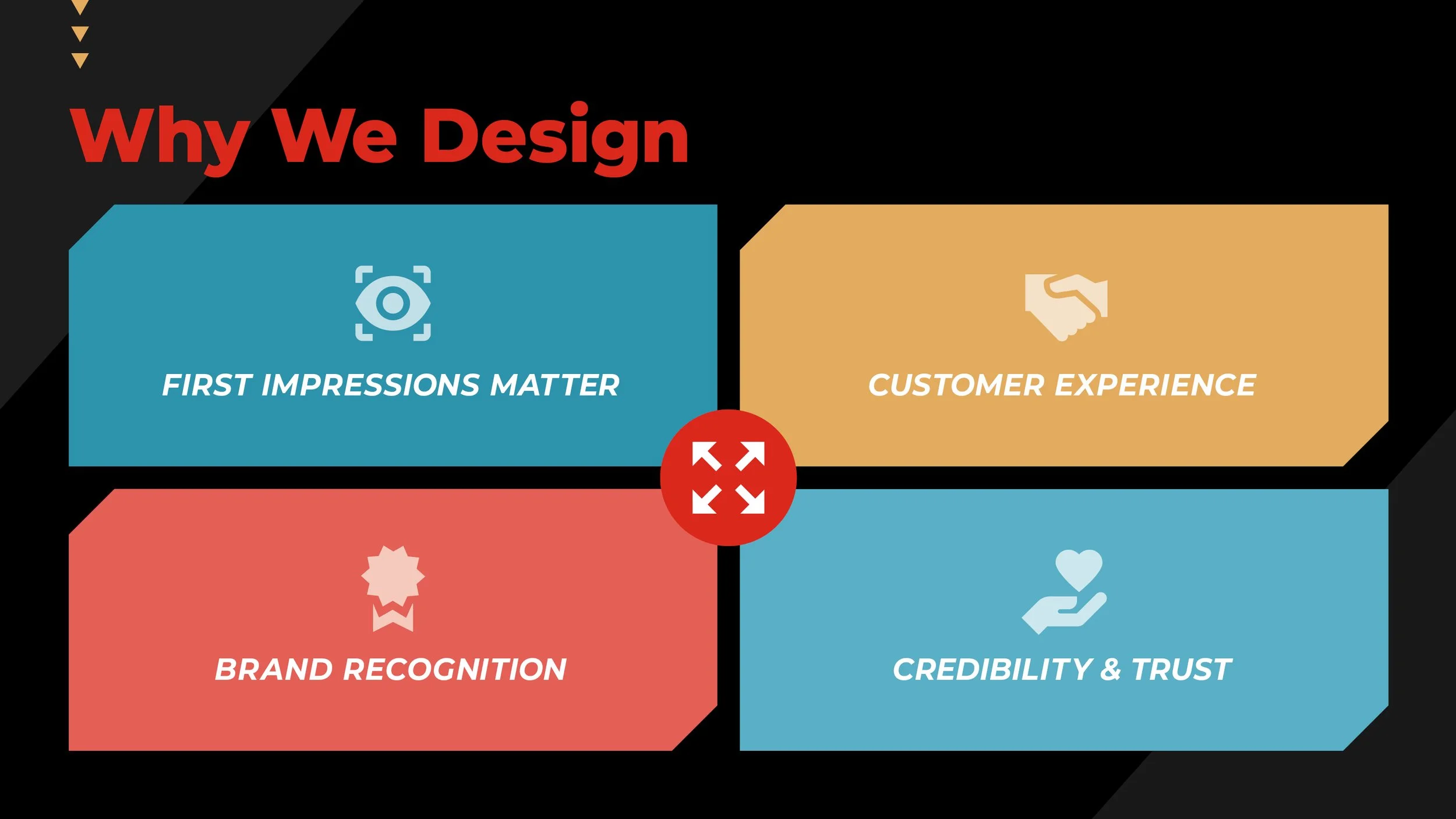 Why We Design

FIRST IMPRESSIONS MATTER

CUSTOMER EXPERIENCE

BRAND RECOGNITION

CREDIBILITY & TRUST